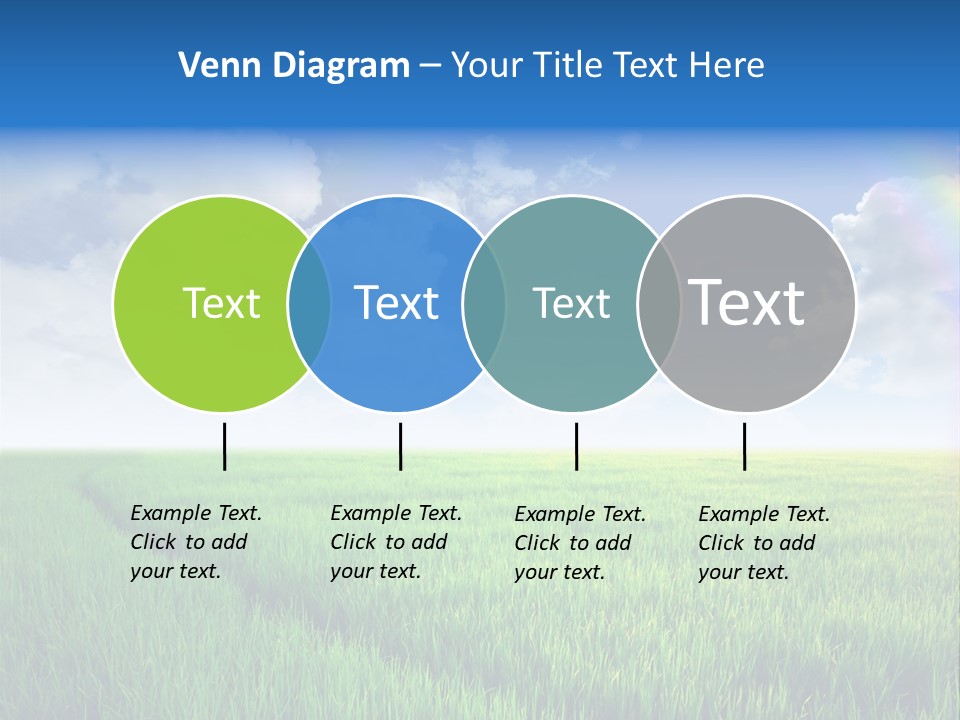 Venn Diagram – Your Title Text Here

Text

Text

Text

Text

Example Text. Click to add your text.

Example Text. Click to add your text.

Example Text. Click to add your text.

Example Text. Click to add your text.